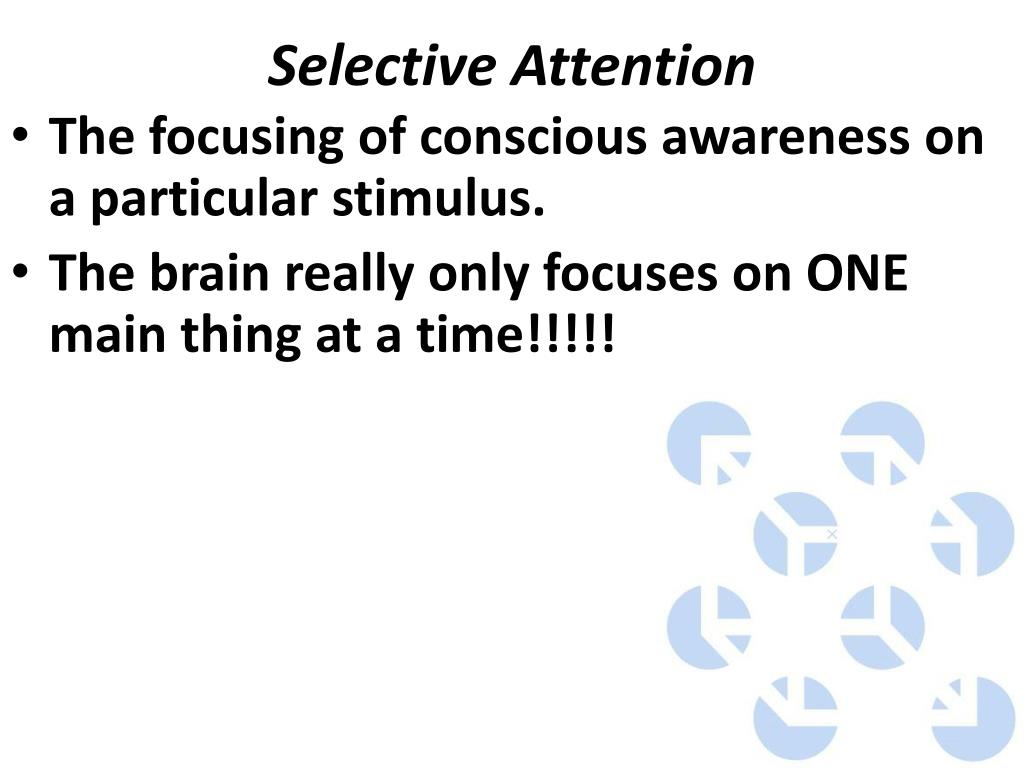 Selective Attention

• The focusing of conscious awareness on a particular stimulus.

• The brain really only focuses on ONE main thing at a time!!!!!